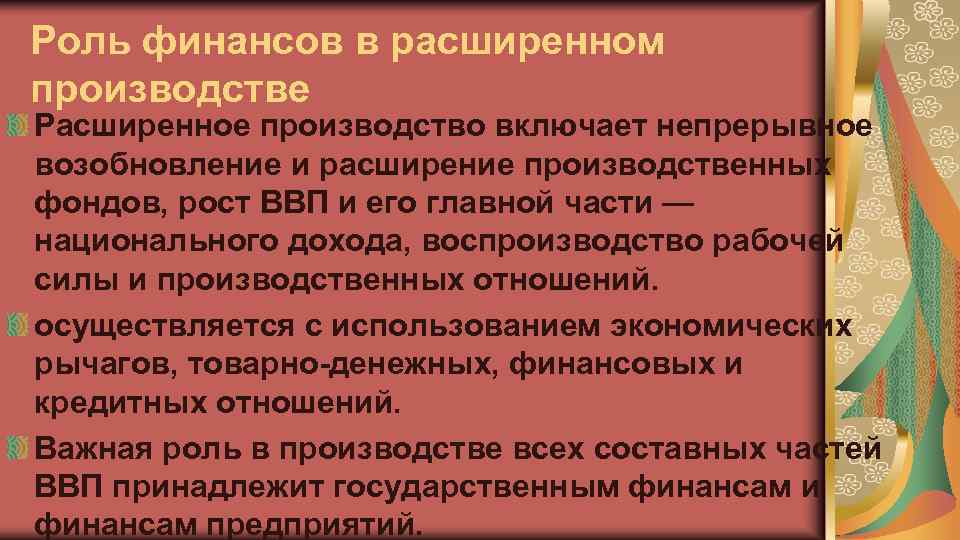 Роль финансов в расширенном производстве

Расширенное производство включает непрерывное возобновление и расширение производственных фондов, рост ВВП и его главной части — национального дохода, воспроизводство рабочей силы и производственных отношений.

осуществляется с использованием экономических рычагов, товарно-денежных, финансовых и кредитных отношений.

Важная роль в производстве всех составных частей ВВП принадлежит государственным финансам и финансам предприятий.